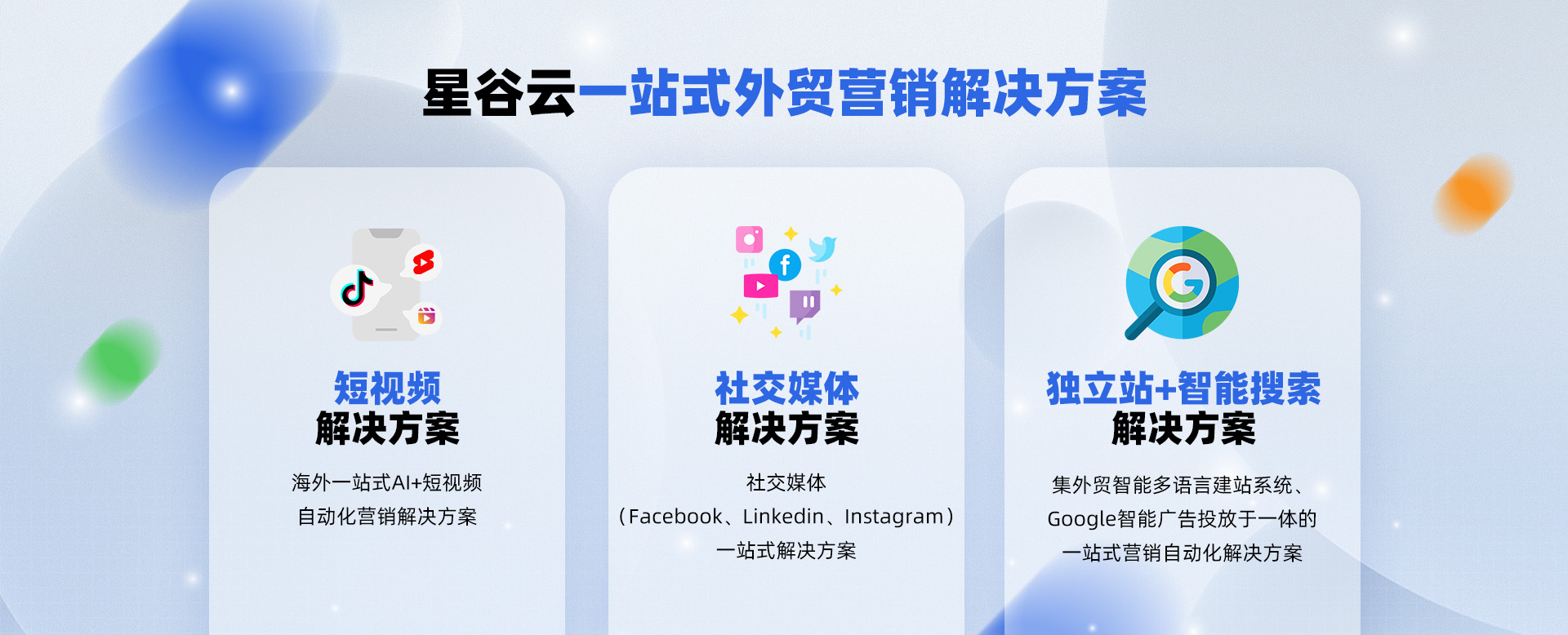 星谷云一站式外贸营销解决方案

短视频
解决方案

海外一站式AI+短视频
自动化营销解决方案

社交媒体
解决方案

社交媒体
（Facebook、Linkedin、Instagram）
一站式解决方案

独立站+智能搜索
解决方案

集外贸智能多语言建站系统、
Google智能广告投放于一体的
一站式营销自动化解决方案